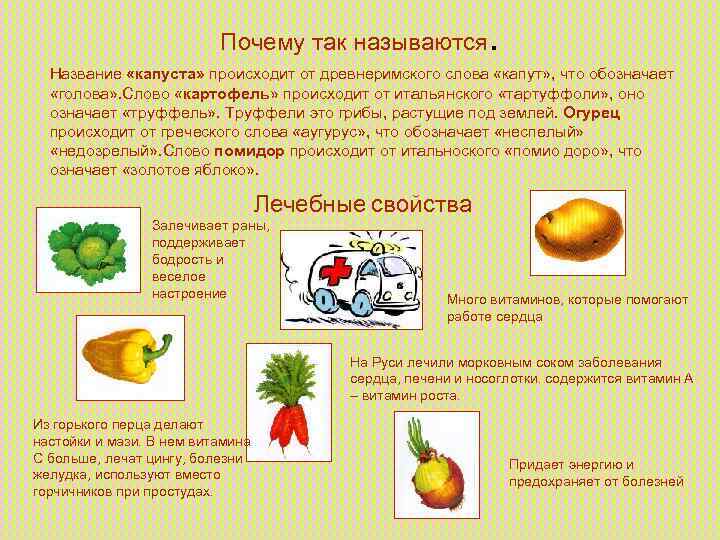 Почему так называются.

Название «капуста» происходит от древнеримского слова «капут», что обозначает «голова».Слово «картофель» происходит от итальянского «тартуффоли», оно означает «труффель». Труффели это грибы, растущие под землей. Огурец происходит от греческого слова «аугурус», что обозначает «неспелый» «недозрелый».Слово помидор происходит от итальноского «помио доро», что означает «золотое яблоко».

Лечебные свойства

Залечивает раны, поддерживает бодрость и веселое настроение

Много витаминов, которые помогают работе сердца

На Руси лечили морковным соком заболевания сердца, печени и носоглотки. содержится витамин А – витамин роста.

Из горького перца делают настойки и мази. В нем витамина С больше, лечат цингу, болезни желудка, используют вместо горчичников при простудах.

Придает энергию и предохраняет от болезней